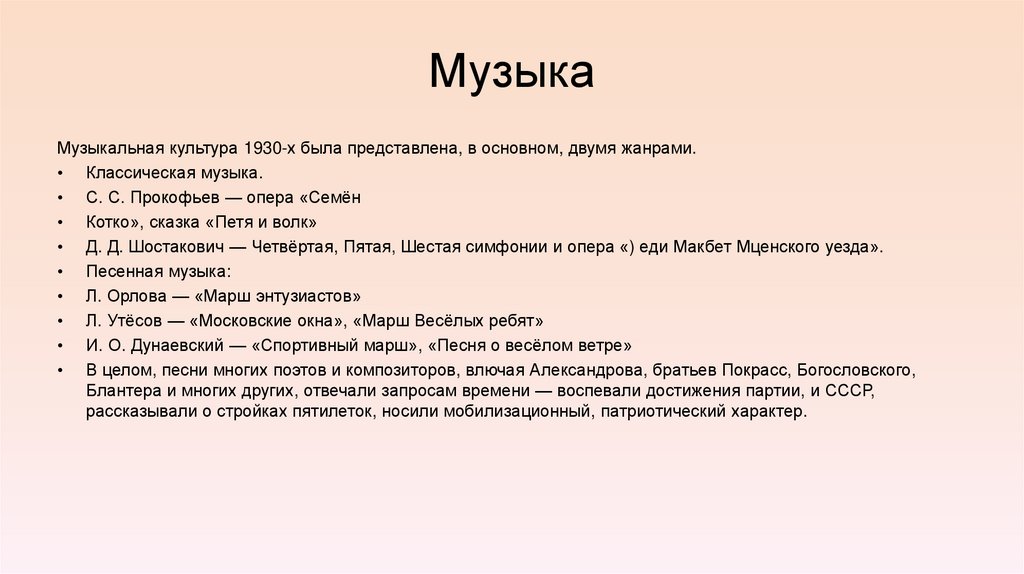 Музыка

Музыкальная культура 1930-х была представлена, в основном, двумя жанрами.

• Классическая музыка.
• С. С. Прокофьев — опера «Семён
• Котко», сказка «Петя и волк»
• Д. Д. Шостакович — Четвёртая, Пятая, Шестая симфонии и опера «) еди Макбет Мценского уезда».
• Песенная музыка:
• Л. Орлова — «Марш энтузиастов»
• Л. Утёсов — «Московские окна», «Марш Весёлых ребят»
• И. О. Дунаевский — «Спортивный марш», «Песня о весёлом ветре»
• В целом, песни многих поэтов и композиторов, влючая Александрова, братьев Покрасс, Богословского, Блантера и многих других, отвечали запросам времени — воспевали достижения партии, и СССР, рассказывали о стройках пятилеток, носили мобилизационный, патриотический характер.